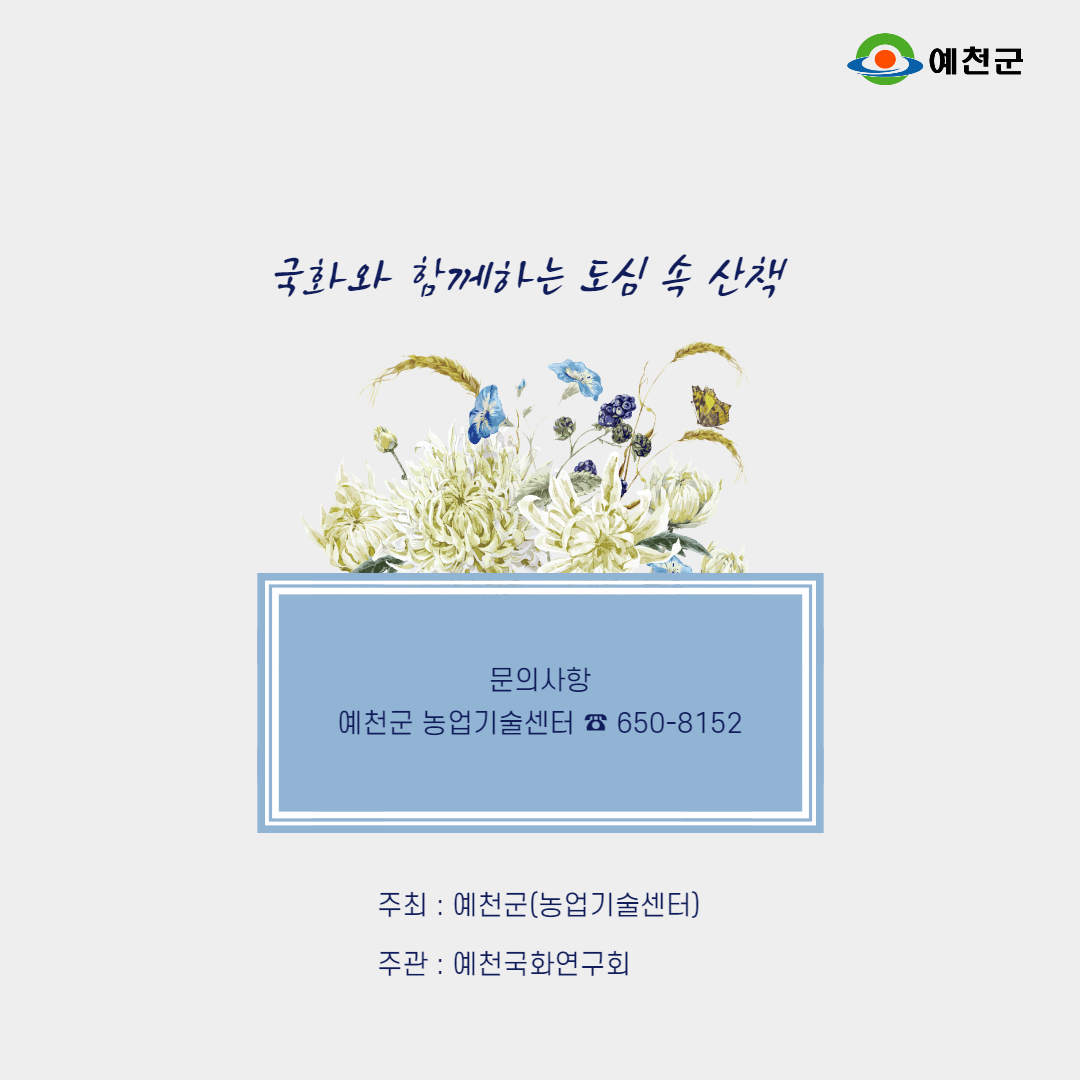 예천군

국화와 함께하는 도심 속 산책

문의사항
예천군 농업기술센터 ☎ 650-8152

주최 : 예천군(농업기술센터)

주관 : 예천국화연구회